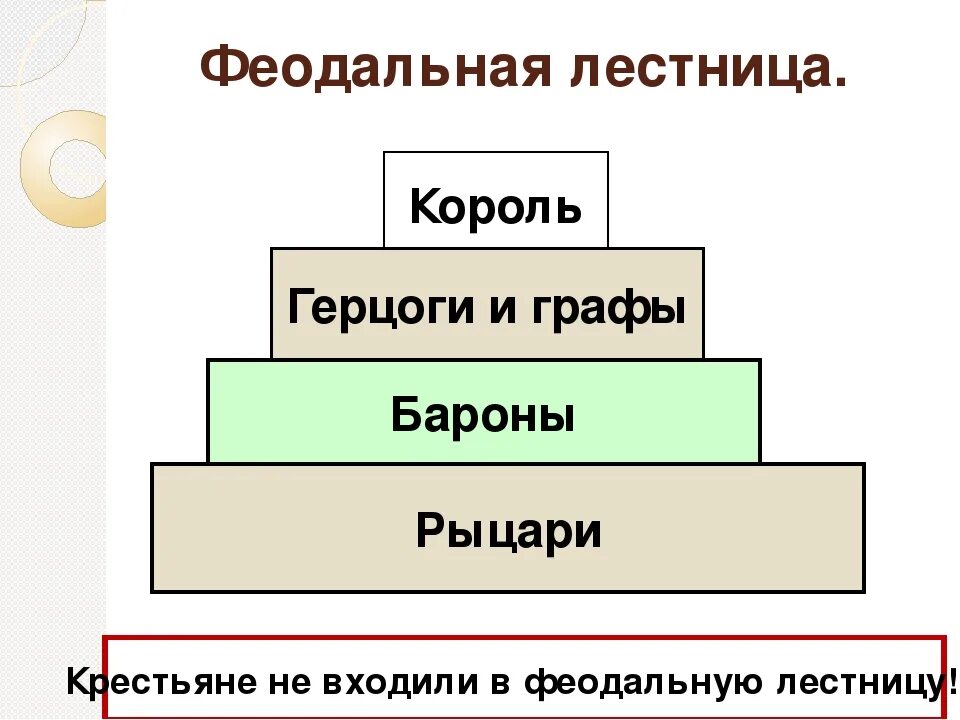 Феодальная лестница.

Король

Герцоги и графы

Бароны

Рыцари

Крестьяне не входили в феодальную лестницу!